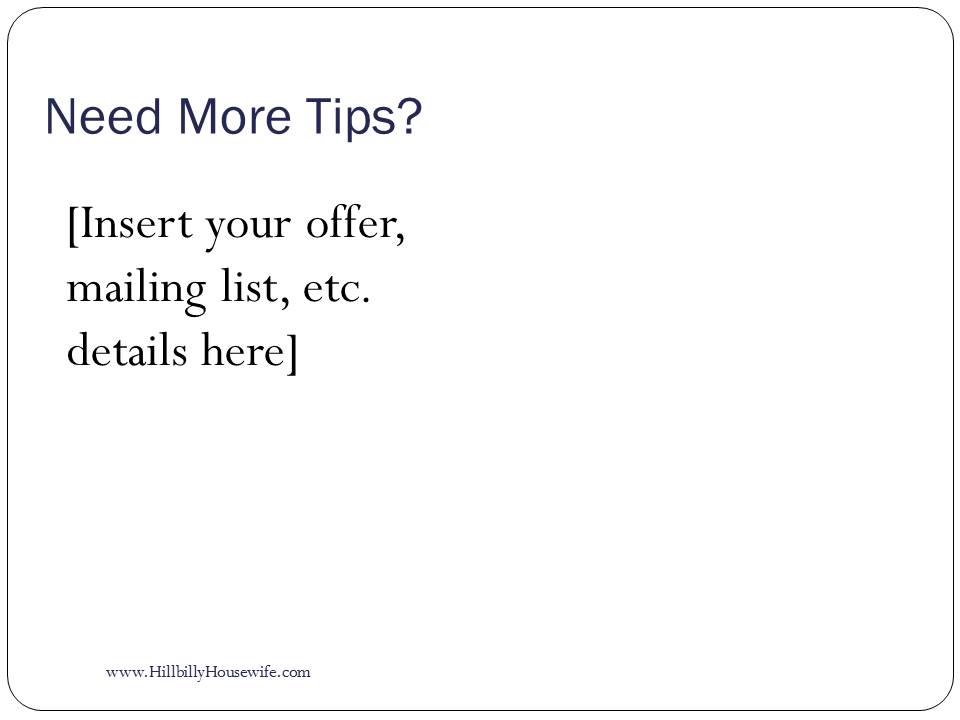 Need More Tips?

[Insert your offer, mailing list, etc. details here]

www.HillbillyHousewife.com